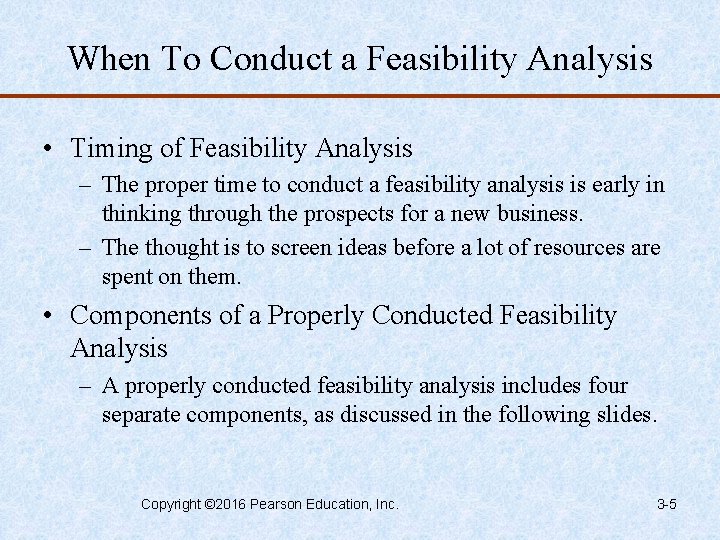 When To Conduct a Feasibility Analysis

• Timing of Feasibility Analysis
– The proper time to conduct a feasibility analysis is early in thinking through the prospects for a new business.
– The thought is to screen ideas before a lot of resources are spent on them.

• Components of a Properly Conducted Feasibility Analysis
– A properly conducted feasibility analysis includes four separate components, as discussed in the following slides.

Copyright ©2016 Pearson Education, Inc.

3-5